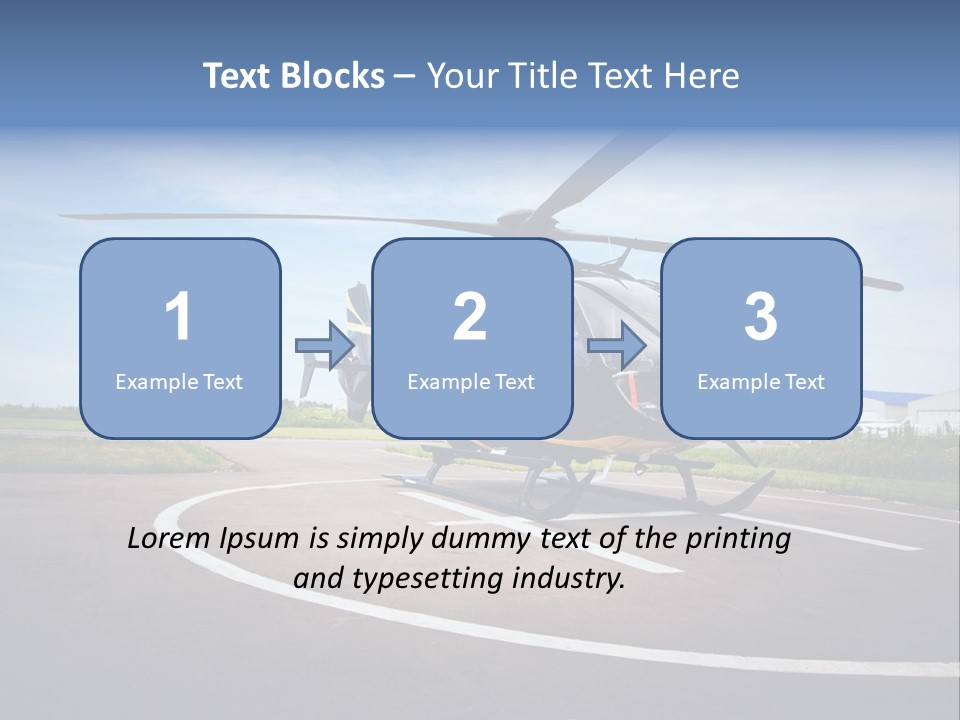 Text Blocks – Your Title Text Here

1
Example Text

2
Example Text

3
Example Text

Lorem Ipsum is simply dummy text of the printing and typesetting industry.